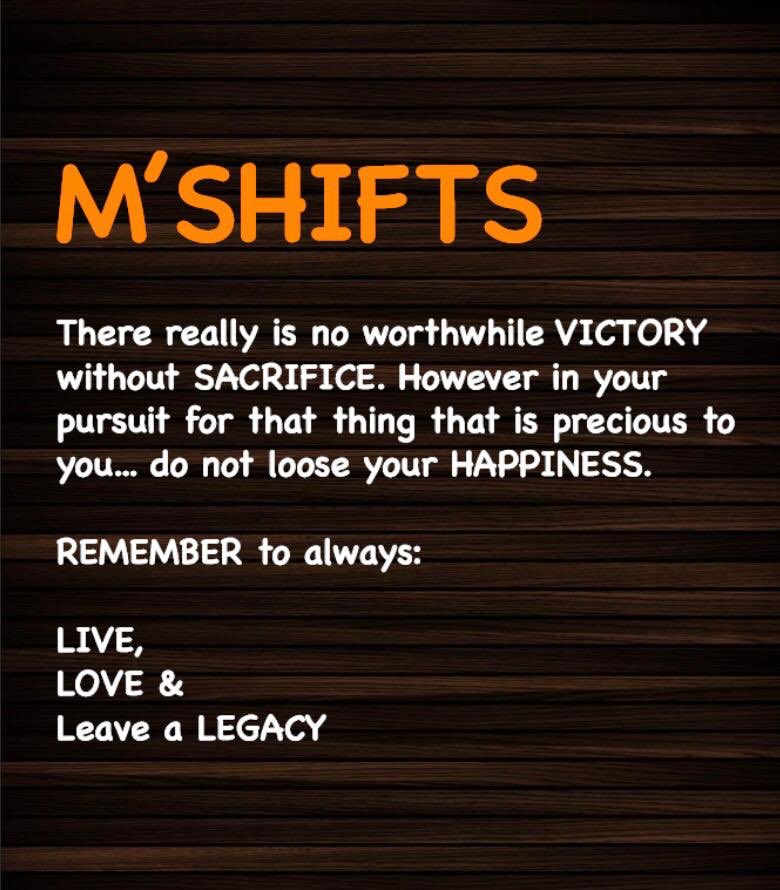 M'SHIFTS

There really is no worthwhile VICTORY without SACRIFICE. However in your pursuit for that thing that is precious to you... do not loose your HAPPINESS.

REMEMBER to always:

LIVE,
LOVE &
Leave a LEGACY